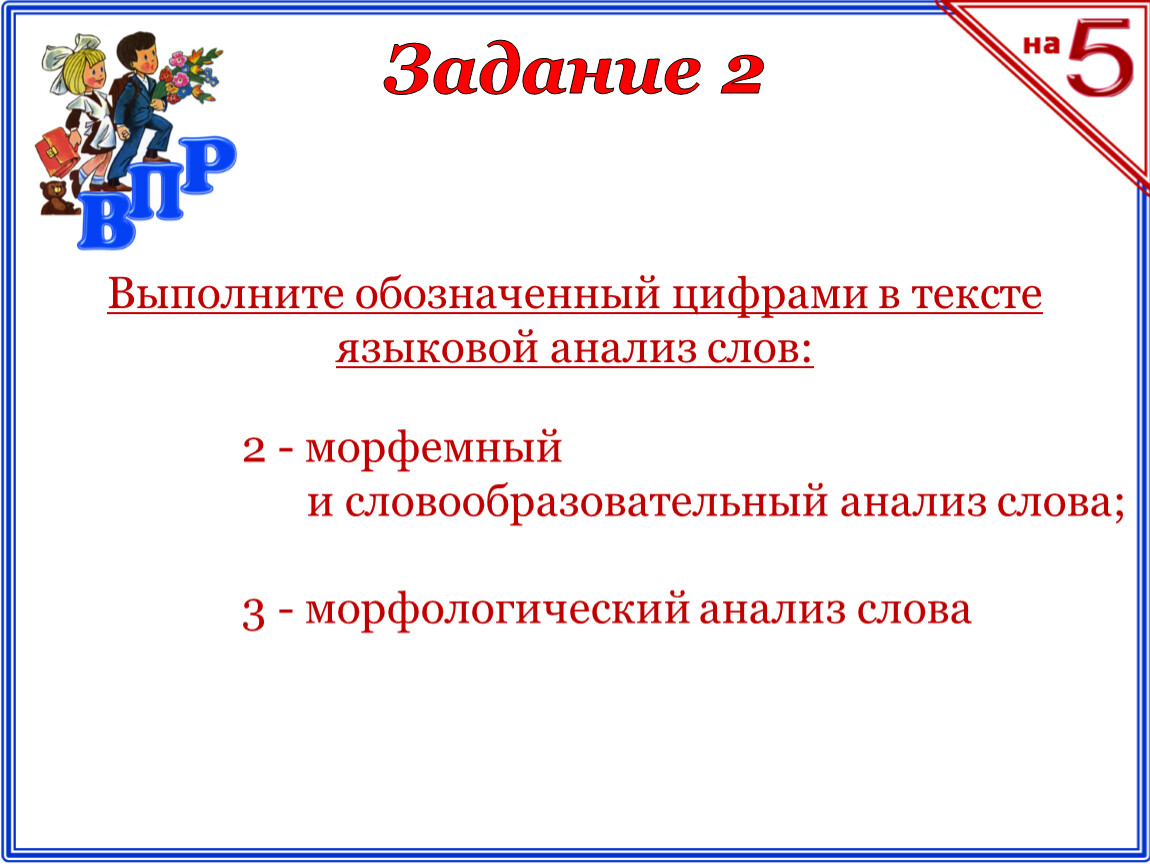 ВПР

Задание 2

на 5

Выполните обозначенный цифрами в тексте языковой анализ слов:

2 - морфемный и словообразовательный анализ слова;

3 - морфологический анализ слова